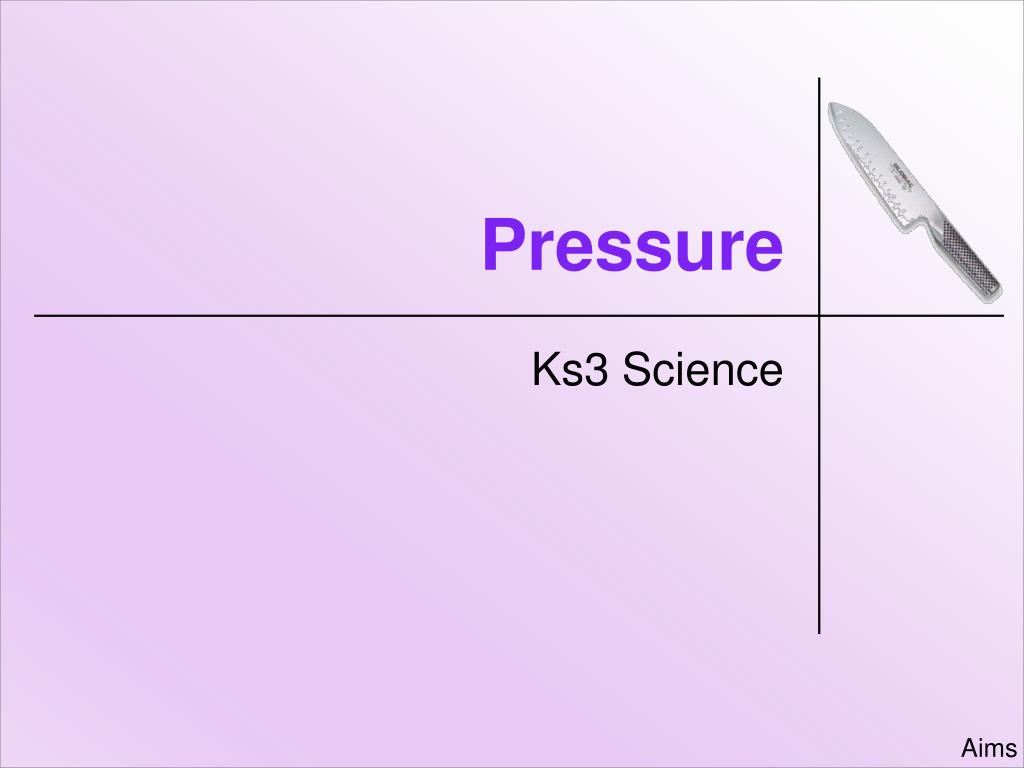 Pressure

Ks3 Science

Aims